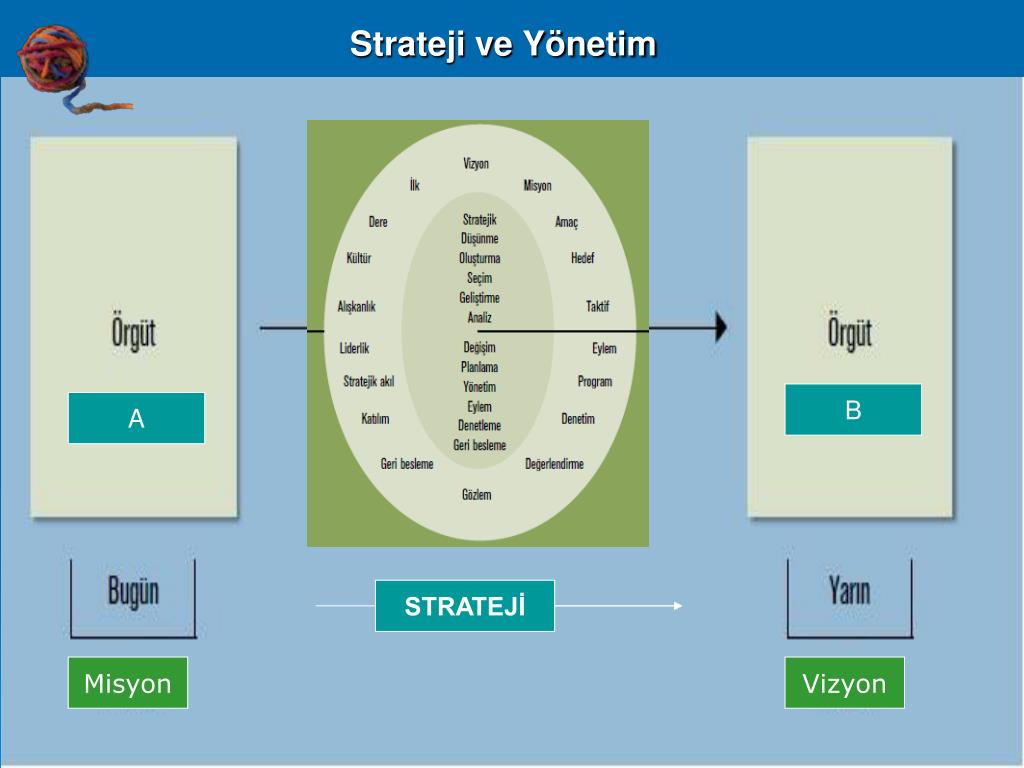 Strateji ve Yönetim

Örgüt

A

Vizyon
İlk
Misyon
Dere
Amaç
Kültür
Hedef
Alışkanlık
Taktif
Liderlik
Eylem
Stratejik akıl
Program
Katılım
Denetim
Geri besleme
Değerlendirme
Gözlem

Stratejik Düşünme Oluşturma Seçim Geliştirme Analiz Değişim Planlama Yönetim Eylem Denetleme Geri besleme

Örgüt

B

Bugün

STRATEJİ

Yarın

Misyon

Vizyon